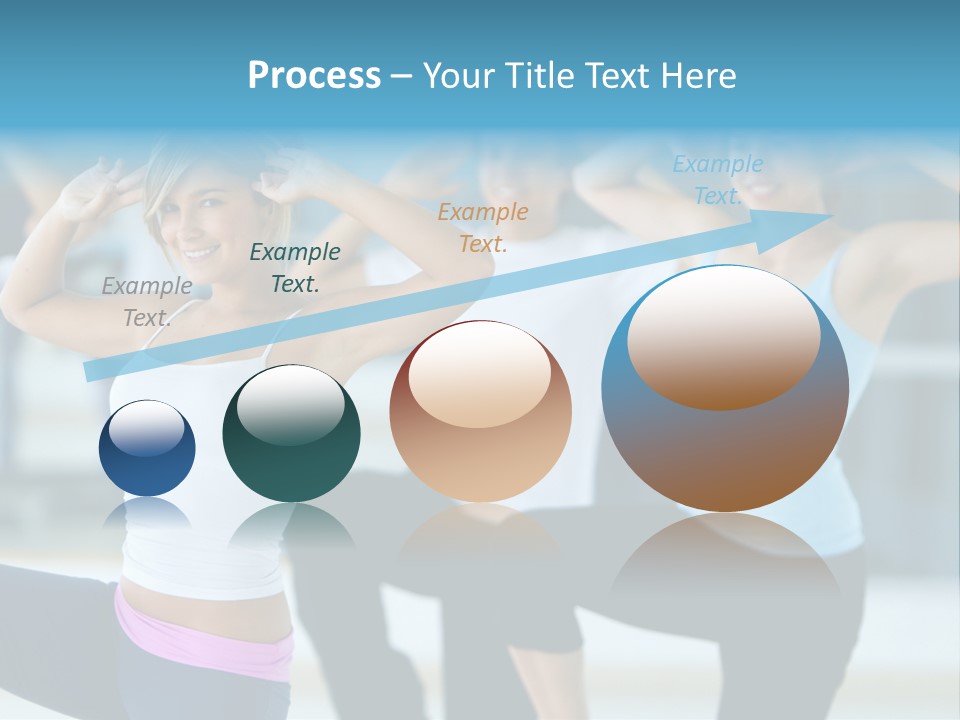 Process – Your Title Text Here

Example Text.

Example Text.

Example Text.

Example Text.